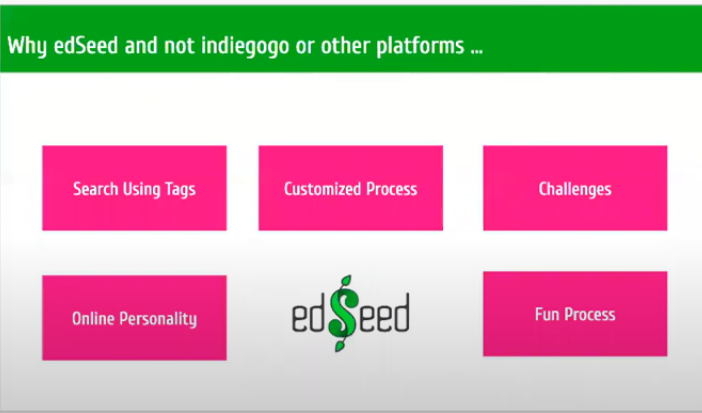 Why edSeed and not indiegogo or other platforms ...

Search Using Tags

Customized Process

Challenges

Online Personality

edSeed

Fun Process